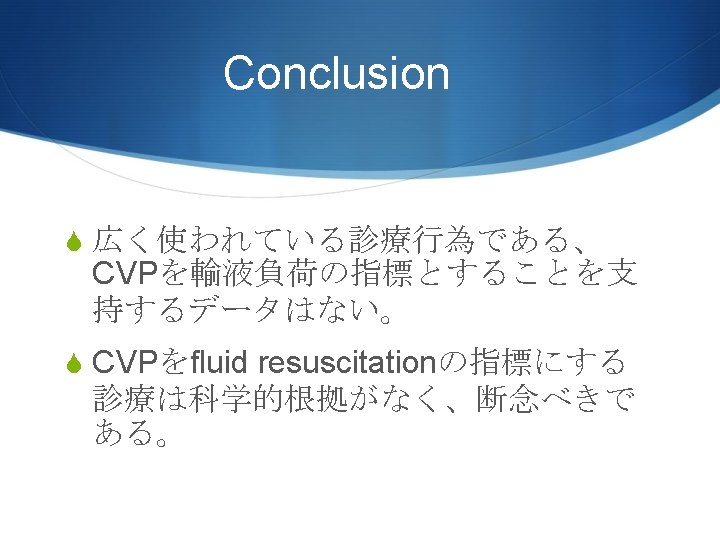 Conclusion

広く使われている診療行為である、CVPを輸液負荷の指標とすることを支持するデータはない。

CVPをfluid resuscitationの指標にする診療は科学的根拠がなく、断念べきである。